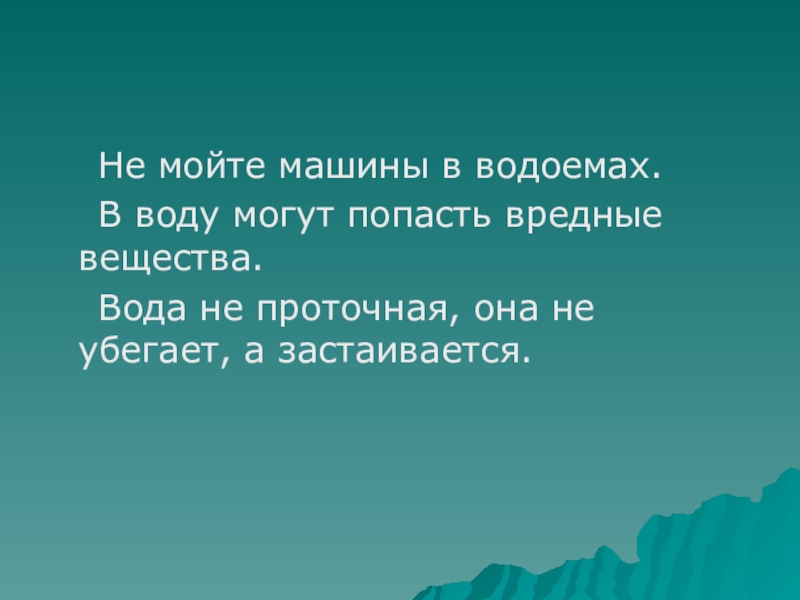 Не мойте машины в водоемах.

В воду могут попасть вредные вещества.

Вода не проточная, она не убегает, а застаивается.